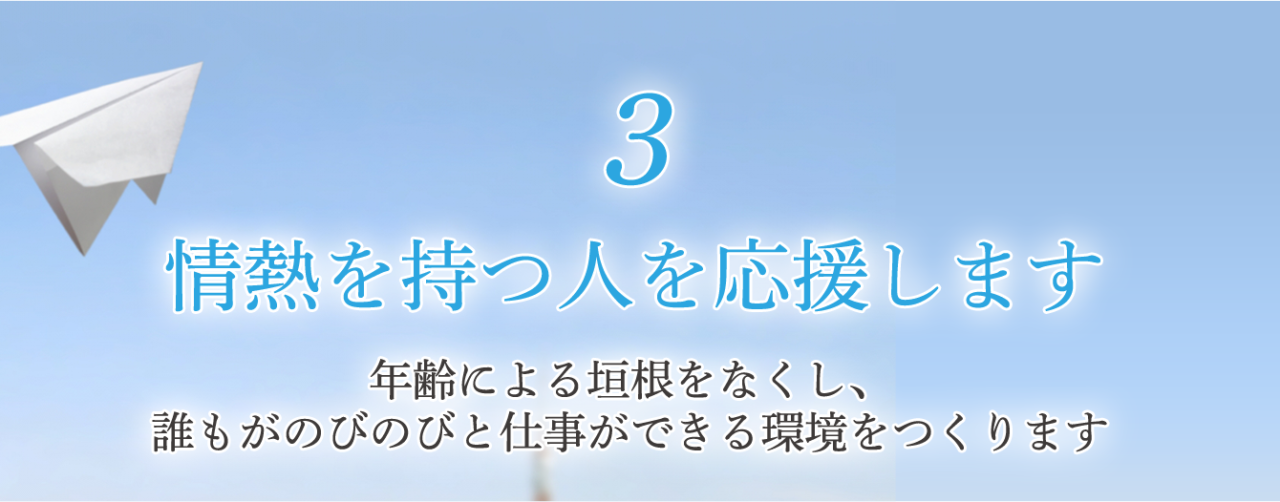 3

情熱を持つ人を応援します

年齢による垣根をなくし、
誰もがのびのびと仕事ができる環境をつくります